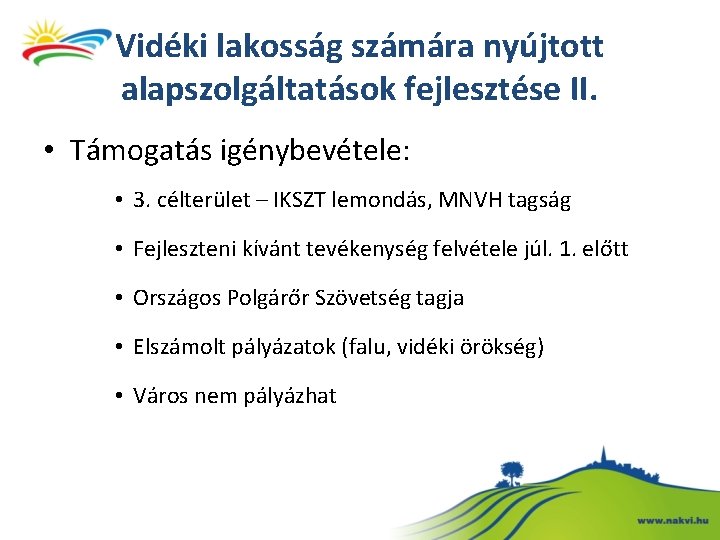 Vidéki lakosság számára nyújtott alapszolgáltatások fejlesztése II.

• Támogatás igénybevétele:

• 3. célterület – IKSZT lemondás, MNVH tagság

• Fejleszteni kívánt tevékenység felvétele júl. 1. előtt

• Országos Polgárőr Szövetség tagja

• Elszámolt pályázatok (falu, vidéki örökség)

• Város nem pályázhat

www.nakvi.hu